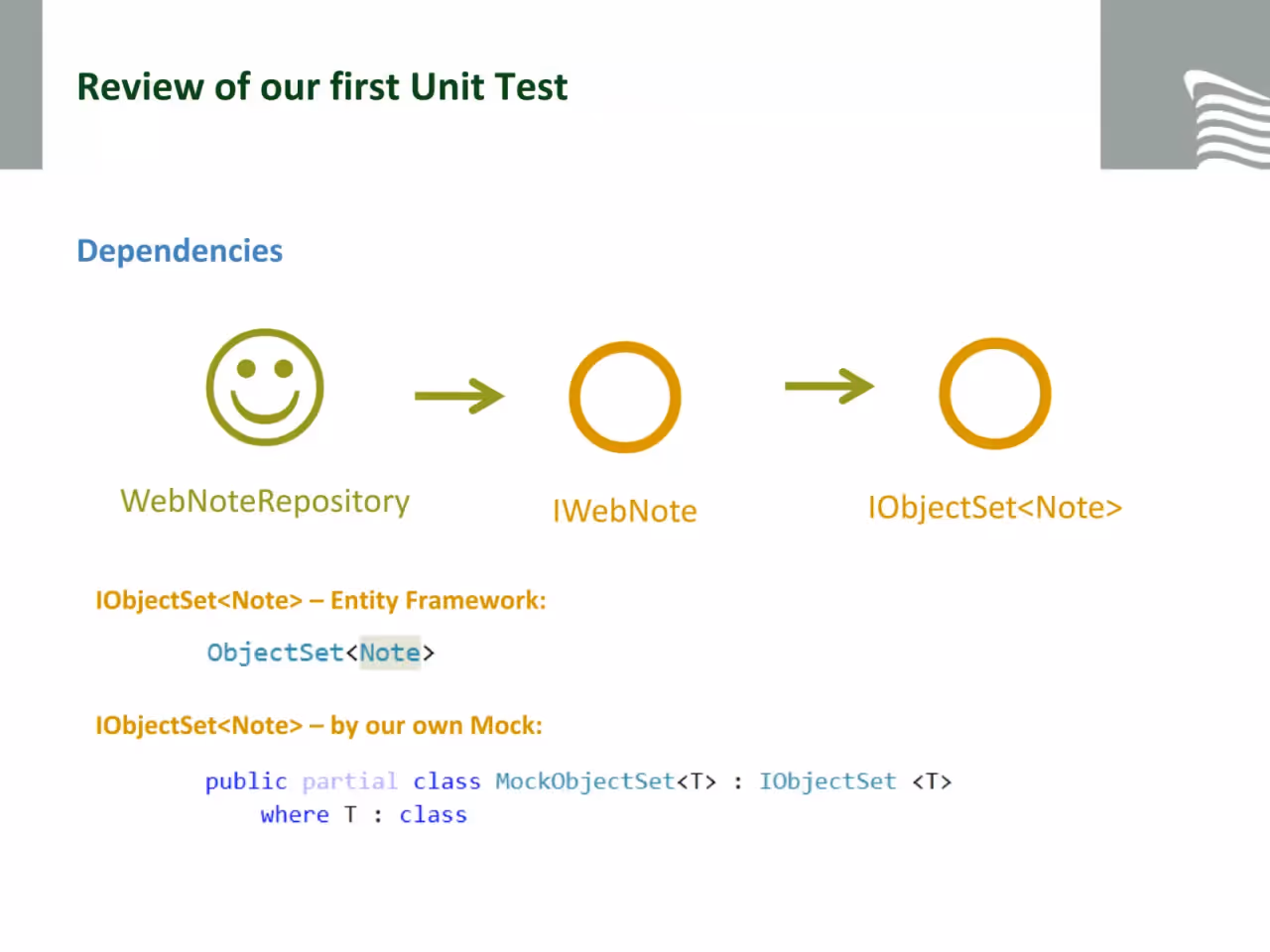 Review of our first Unit Test

Dependencies

WebNoteRepository

IWebNote

IObjectSet<Note>

IObjectSet<Note> – Entity Framework:

ObjectSet<Note>

IObjectSet<Note> – by our own Mock:

public partial class MockObjectSet<T> : IObjectSet <T>
    where T : class